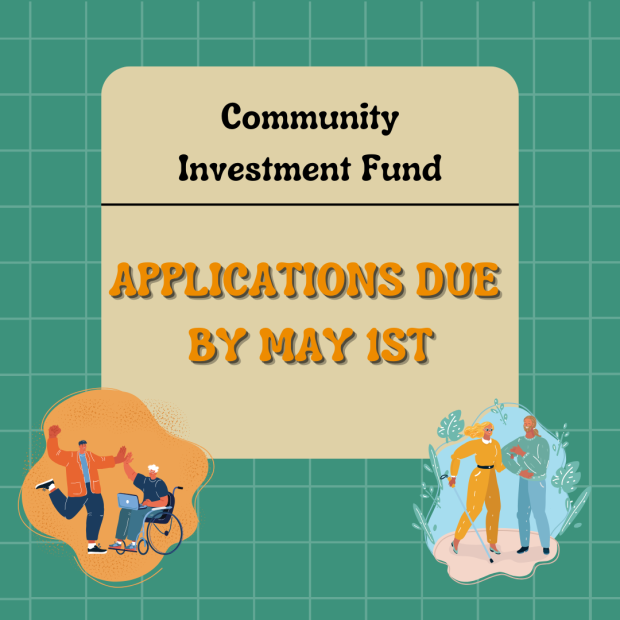 Community Investment Fund

APPLICATIONS DUE BY MAY 1ST